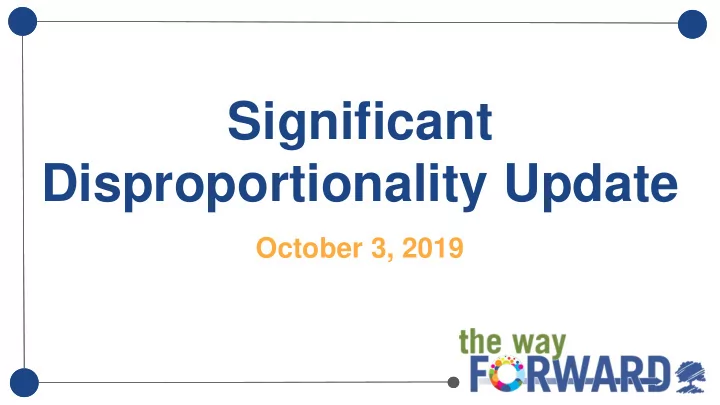 Significant Disproportionality Update

October 3, 2019

the way FORWARD